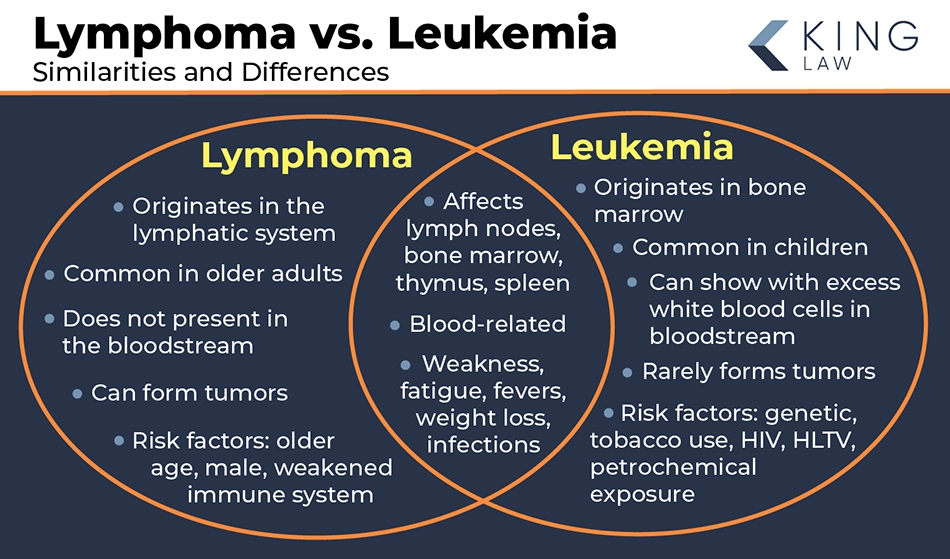 Lymphoma vs. Leukemia
Similarities and Differences

KING LAW

Lymphoma
• Originates in the lymphatic system
• Common in older adults
• Does not present in the bloodstream
• Can form tumors
• Risk factors: older age, male, weakened immune system

• Affects lymph nodes, bone marrow, thymus, spleen
• Blood-related
• Weakness, fatigue, fevers, weight loss, infections

Leukemia
• Originates in bone marrow
• Common in children
• Can show with excess white blood cells in bloodstream
• Rarely forms tumors
• Risk factors: genetic, tobacco use, HIV, HLTV, petrochemical exposure